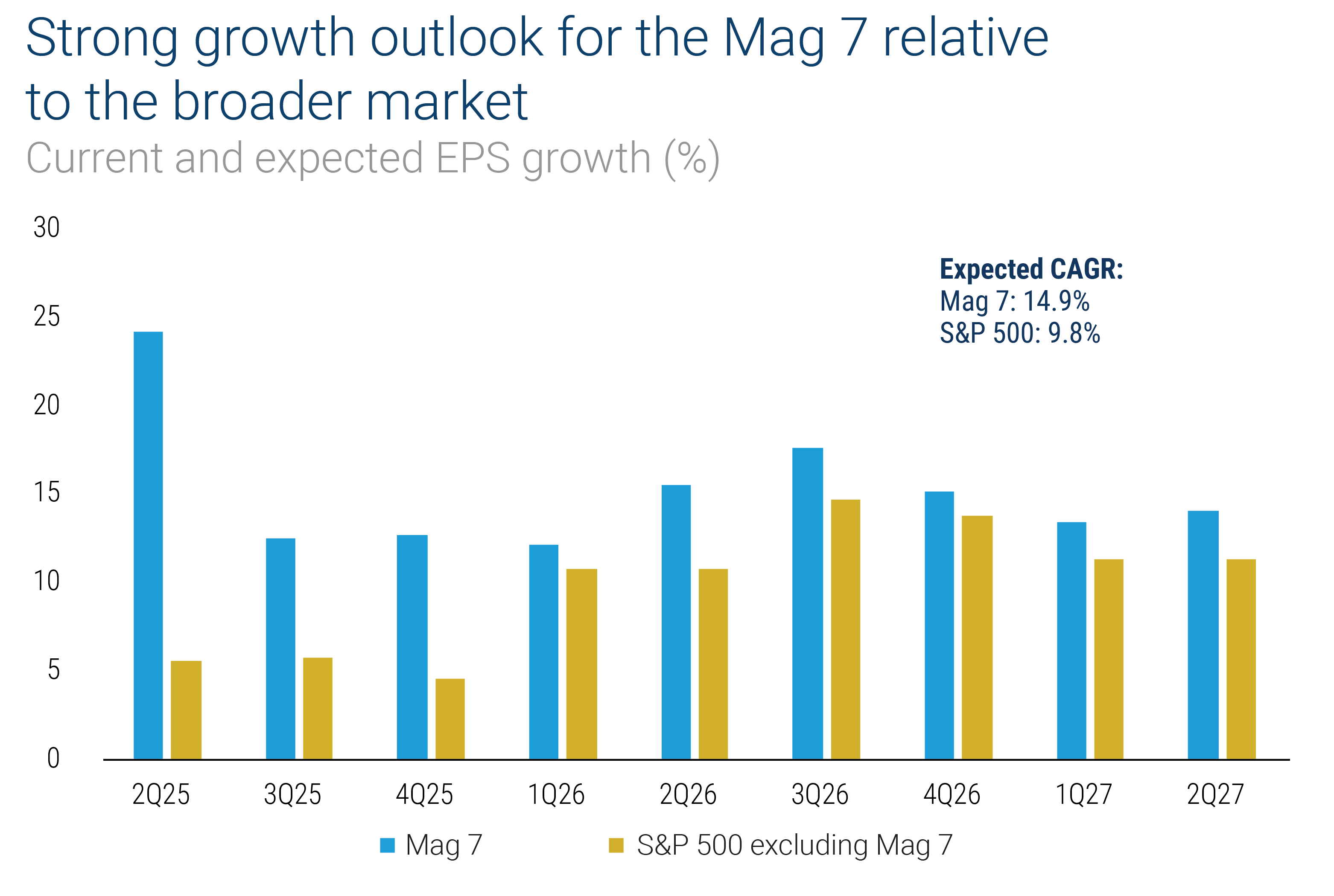 Strong growth outlook for the Mag 7 relative to the broader market

Current and expected EPS growth (%)

30
25
20
15
10
5
0

Expected CAGR:
Mag 7: 14.9%
S&P 500: 9.8%

2Q25
3Q25
4Q25
1Q26
2Q26
3Q26
4Q26
1Q27
2Q27

Mag 7
S&P 500 excluding Mag 7